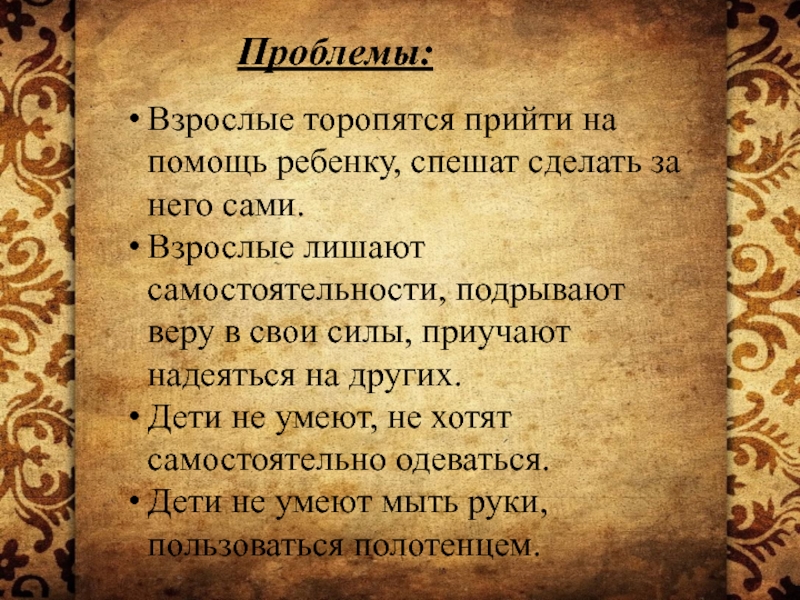 Проблемы:

• Взрослые торопятся прийти на помощь ребенку, спешат сделать за него сами.
• Взрослые лишают самостоятельности, подрывают веру в свои силы, приучают надеяться на других.
• Дети не умеют, не хотят самостоятельно одеваться.
• Дети не умеют мыть руки, пользоваться полотенцем.